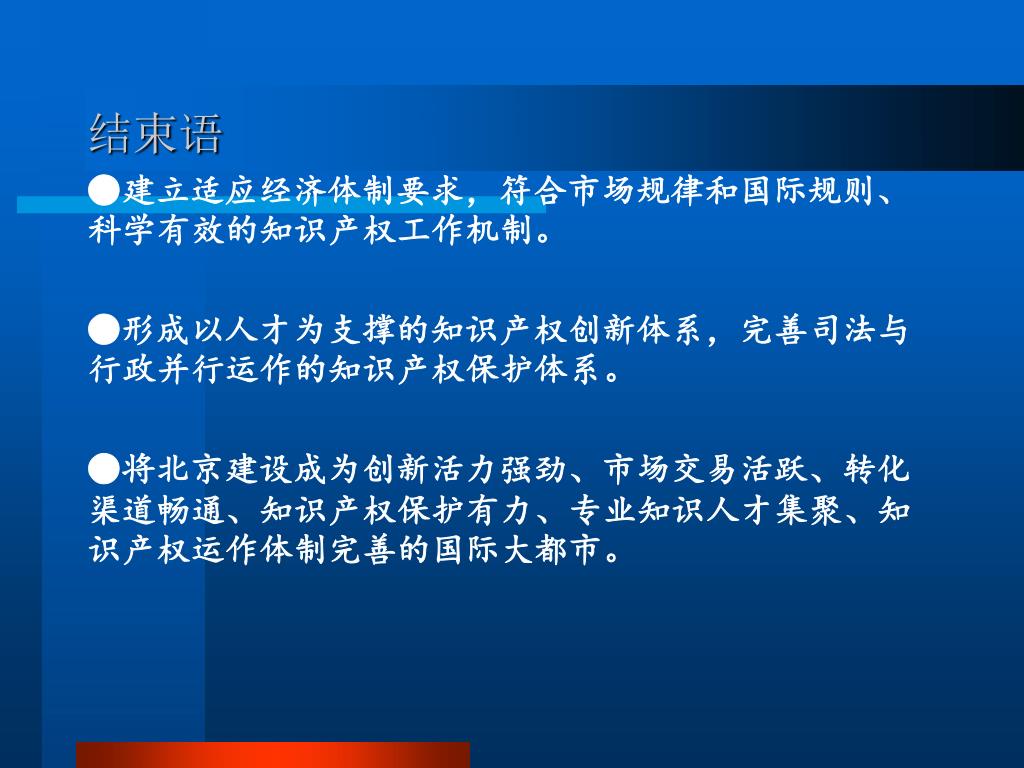 结束语

●建立适应经济体制要求，符合市场规律和国际规则、科学有效的知识产权工作机制。

●形成以人才为支撑的知识产权创新体系，完善司法与行政并行运作的知识产权保护体系。

●将北京建设成为创新活力强劲、市场交易活跃、转化渠道畅通、知识产权保护有力、专业知识人才集聚、知识产权运作体制完善的国际大都市。